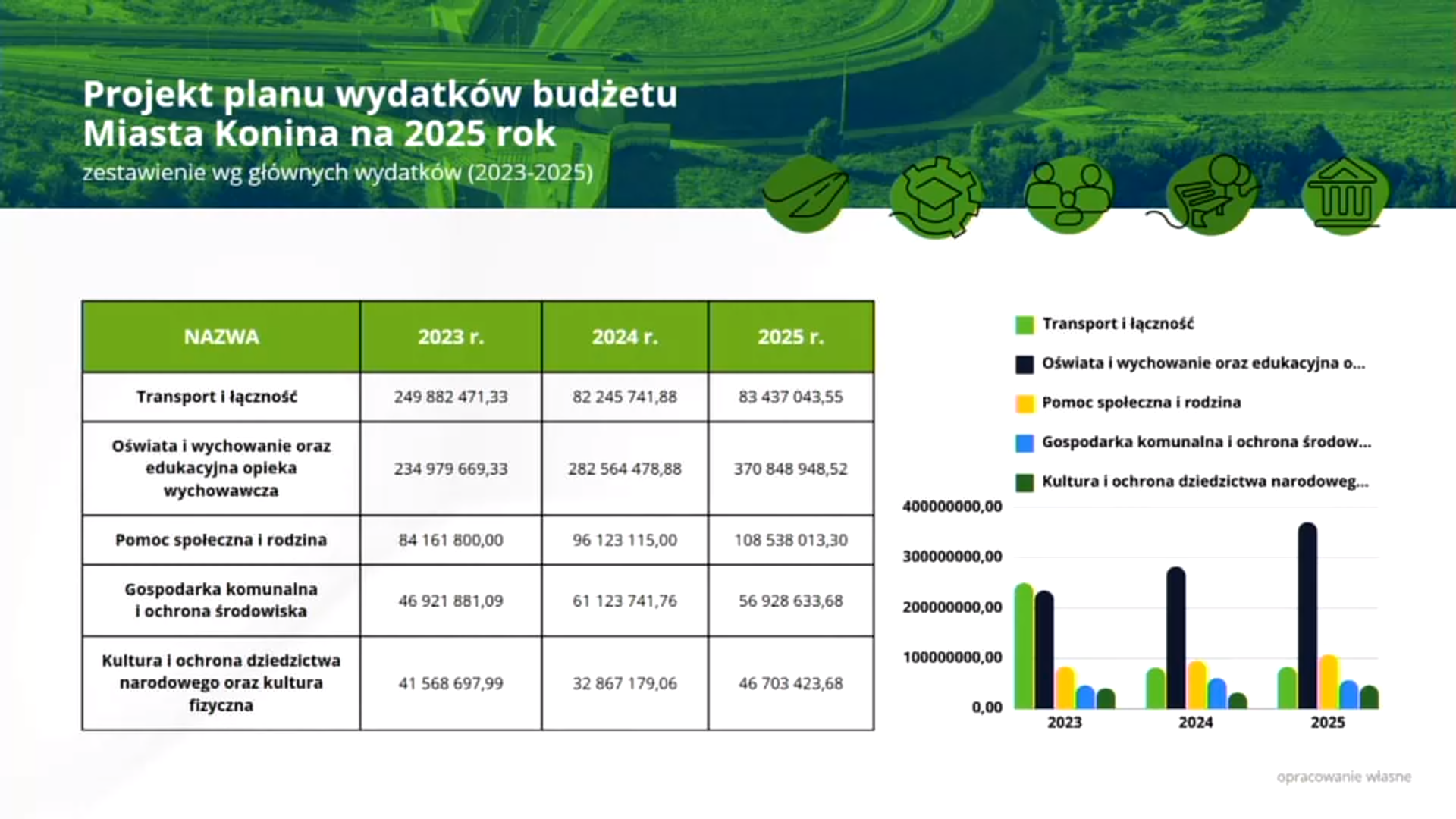 Projekt planu wydatków budżetu Miasta Konina na 2025 rok
zestawienie wg głównych wydatków (2023-2025)

| NAZWA | 2023 r. | 2024 r. | 2025 r. |
|---|---|---|---|
| Transport i łączność | 249 882 471,33 | 82 245 741,88 | 83 437 043,55 |
| Oświata i wychowanie oraz edukacyjna opieka wychowawcza | 234 979 669,33 | 282 564 478,88 | 370 848 948,52 |
| Pomoc społeczna i rodzina | 84 161 800,00 | 96 123 115,00 | 108 538 013,30 |
| Gospodarka komunalna i ochrona środowiska | 46 921 881,09 | 61 123 741,76 | 56 928 633,68 |
| Kultura i ochrona dziedzictwa narodowego oraz kultura fizyczna | 41 568 697,99 | 32 867 179,06 | 46 703 423,68 |

Transport i łączność
Oświata i wychowanie oraz edukacyjna o...
Pomoc społeczna i rodzina
Gospodarka komunalna i ochrona środow...
Kultura i ochrona dziedzictwa narodoweg...

400000000,00
300000000,00
200000000,00
100000000,00
0,00
2023
2024
2025

opracowanie własne